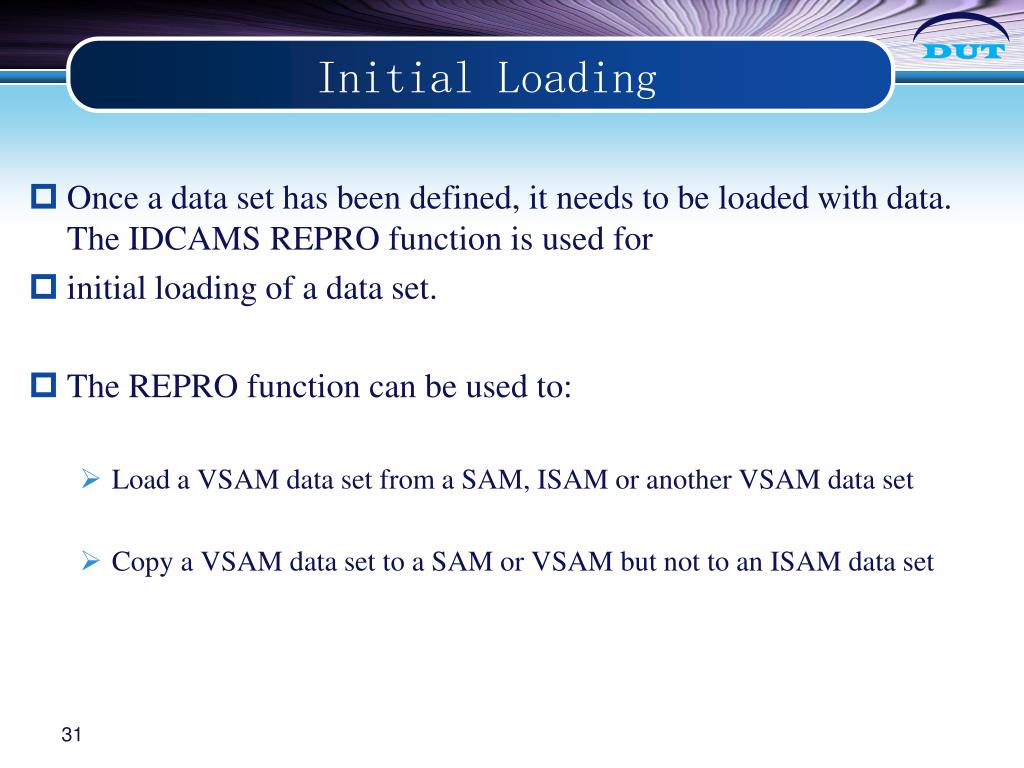 DUT

Initial Loading

Once a data set has been defined, it needs to be loaded with data. The IDCAMS REPRO function is used for

initial loading of a data set.

The REPRO function can be used to:

Load a VSAM data set from a SAM, ISAM or another VSAM data set

Copy a VSAM data set to a SAM or VSAM but not to an ISAM data set

31